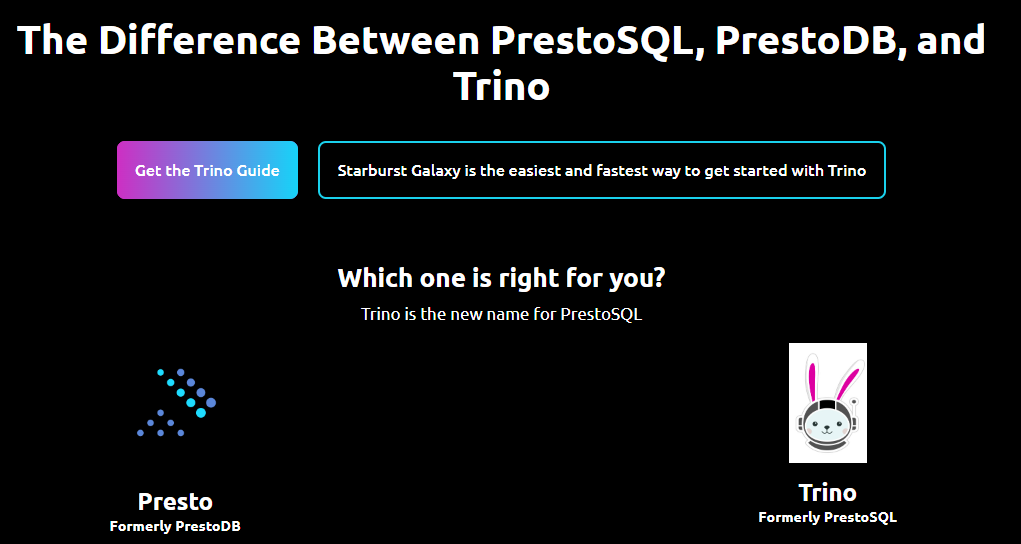 The Difference Between PrestoSQL, PrestoDB, and Trino

Get the Trino Guide

Starburst Galaxy is the easiest and fastest way to get started with Trino

Which one is right for you?

Trino is the new name for PrestoSQL

Presto
Formerly PrestoDB

Trino
Formerly PrestoSQL